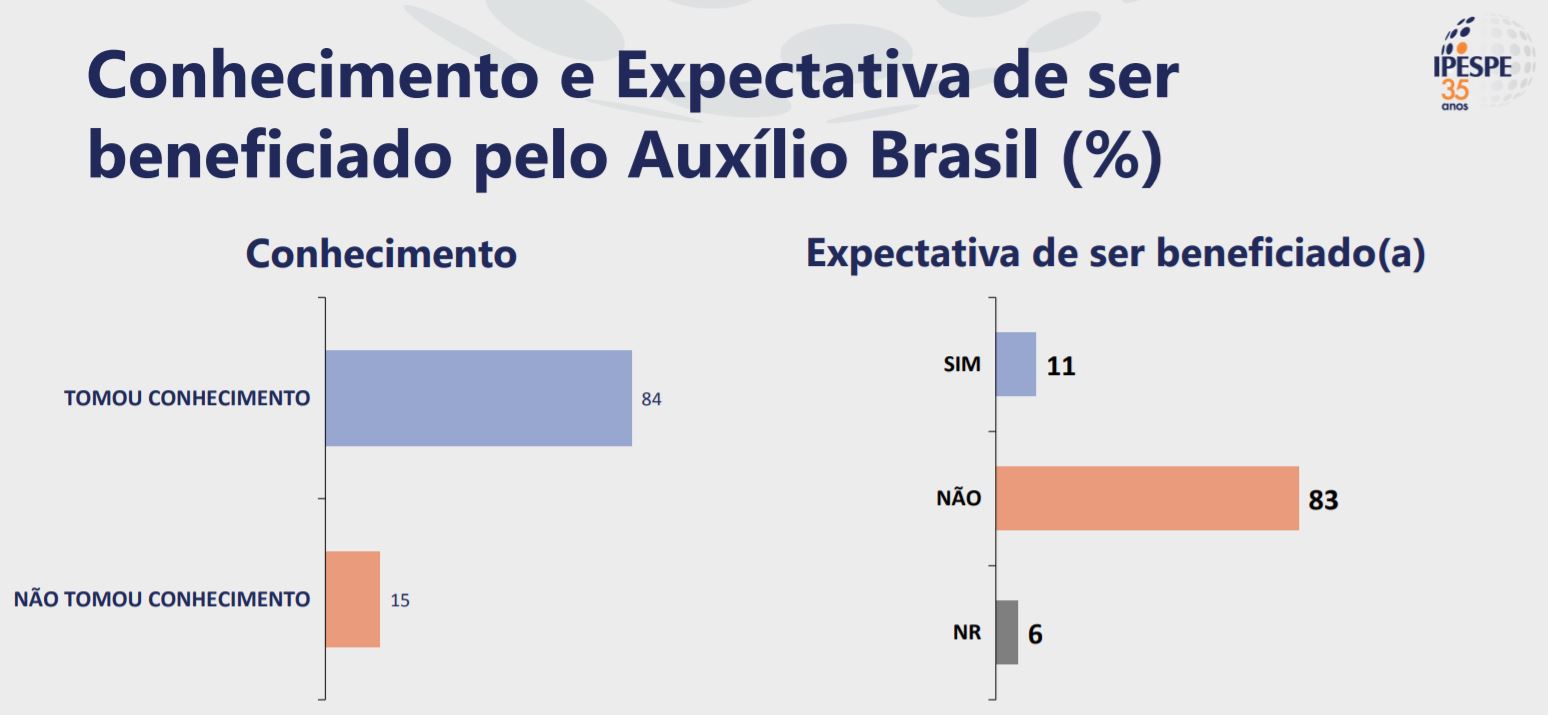 Conhecimento e Expectativa de ser beneficiado pelo Auxílio Brasil (%)

IPESPE 35 anos

Conhecimento

TOMOU CONHECIMENTO 84

NÃO TOMOU CONHECIMENTO 15

Expectativa de ser beneficiado(a)

SIM 11

NÃO 83

NR 6